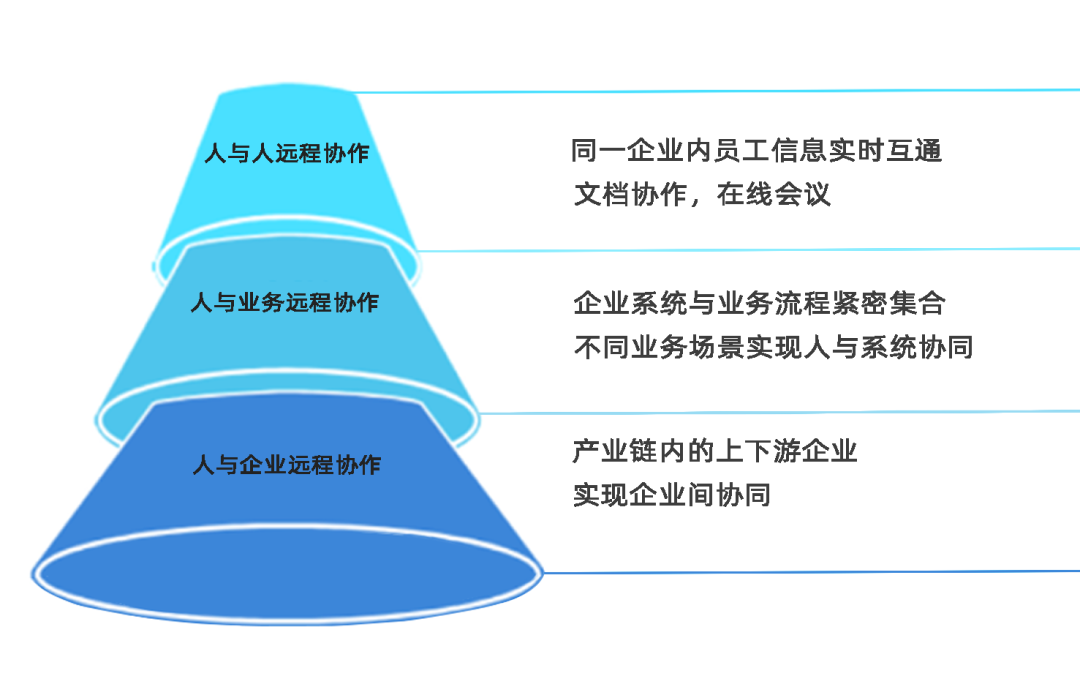 人与人远程协作

同一企业内员工信息实时互通
文档协作，在线会议

人与业务远程协作

企业系统与业务流程紧密集合
不同业务场景实现人与系统协同

人与企业远程协作

产业链内的上下游企业
实现企业间协同